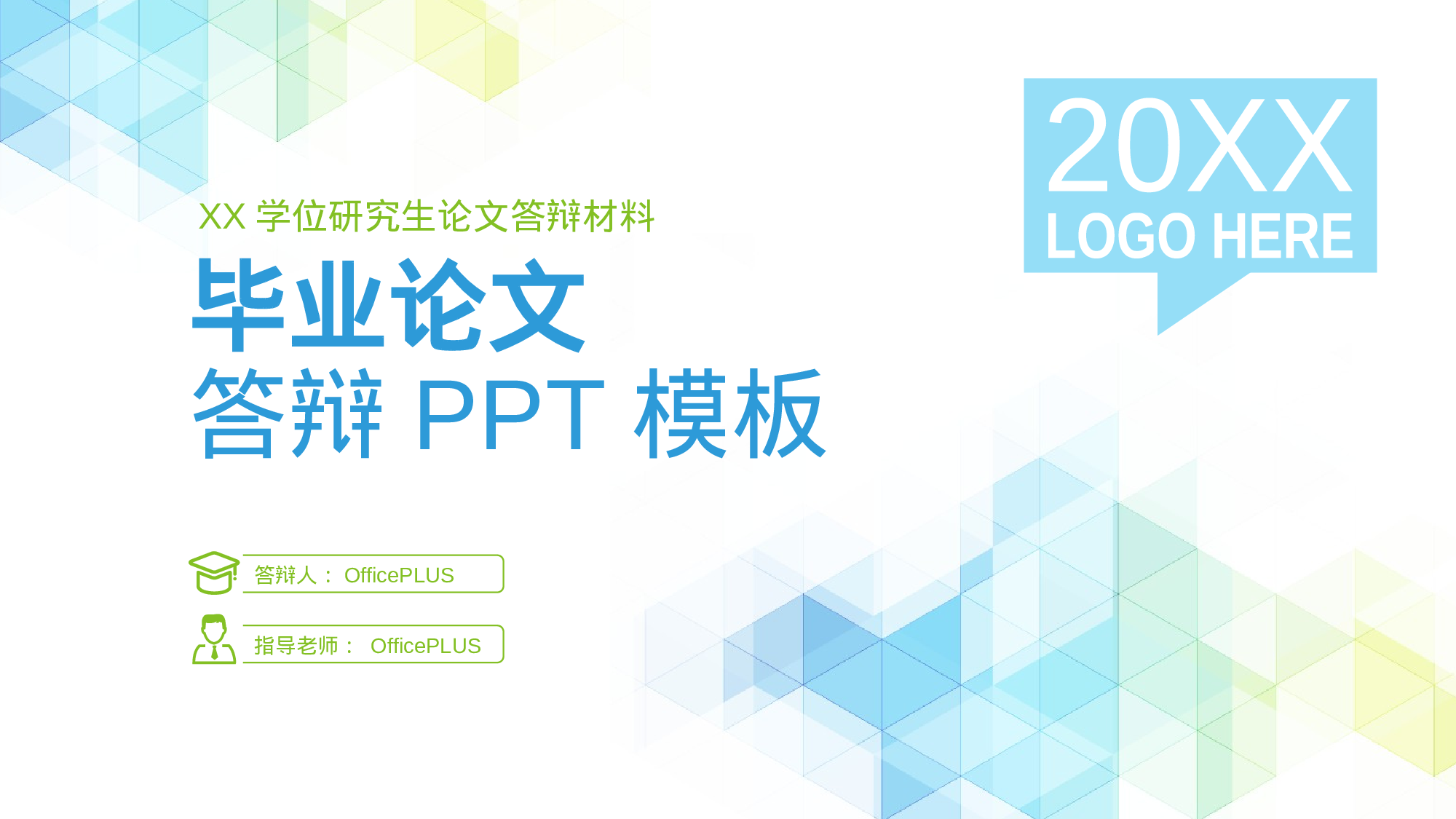 20XX
LOGO HERE

XX 学位研究生论文答辩材料

毕业论文
答辩 PPT 模板

答辩人： OfficePLUS

指导老师： OfficePLUS